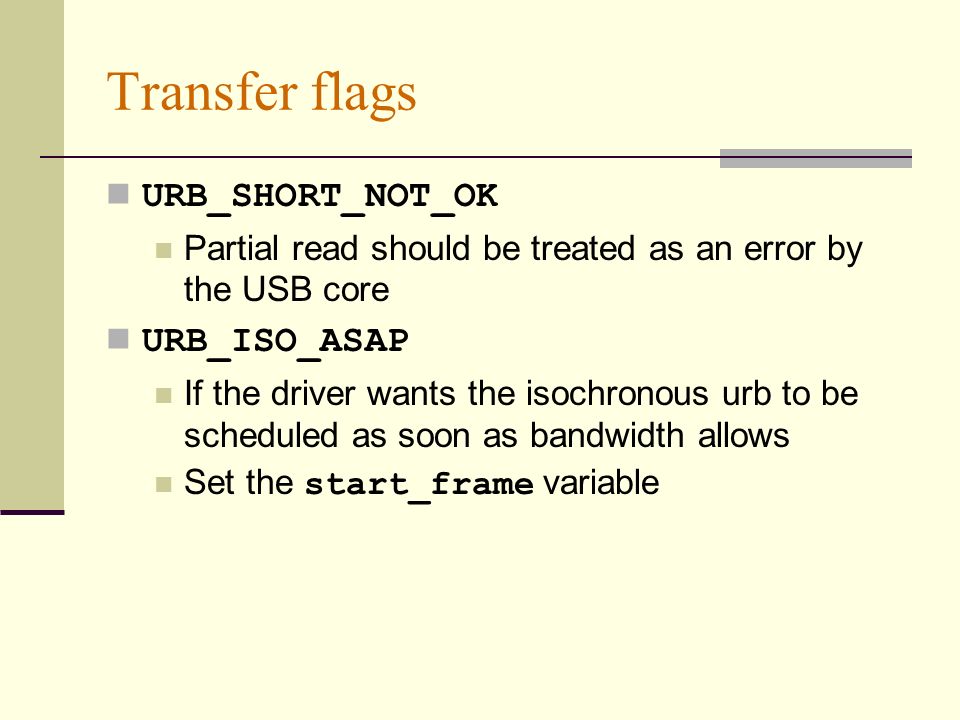 Transfer flags

URB_SHORT_NOT_OK

Partial read should be treated as an error by the USB core

URB_ISO_ASAP

If the driver wants the isochronous urb to be scheduled as soon as bandwidth allows

Set the start_frame variable